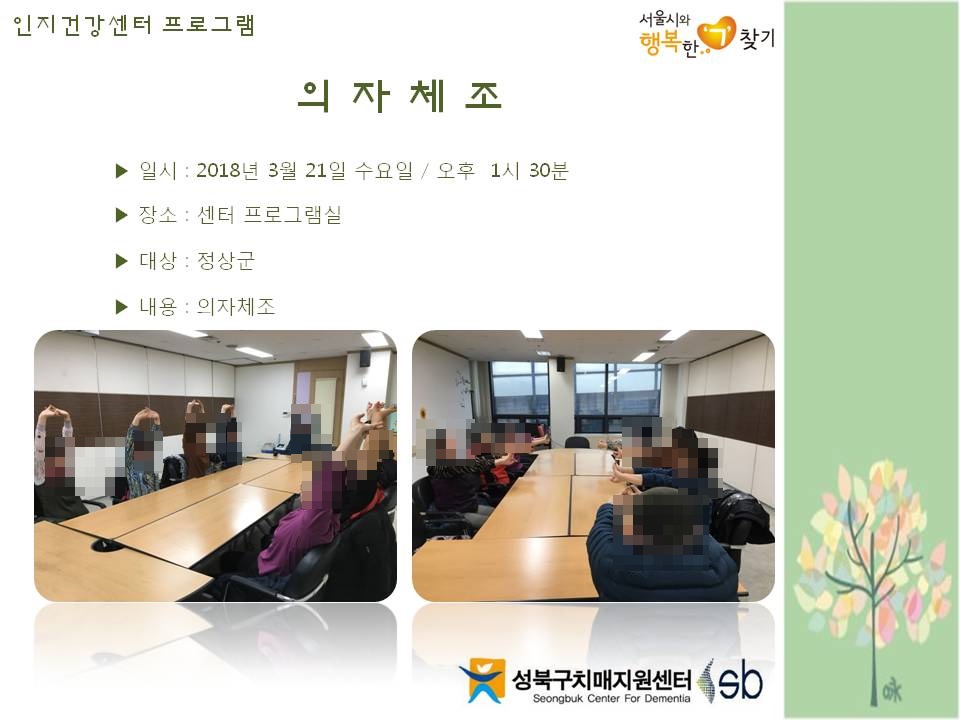 인지건강센터 프로그램

서울시와 행복한 기 찾기

의 자 체 조

▶ 일시 : 2018년 3월 21일 수요일 / 오후 1시 30분

▶ 장소 : 센터 프로그램실

▶ 대상 : 정상군

▶ 내용 : 의자체조

성북구치매지원센터
Seongbuk Center For Dementia

sb